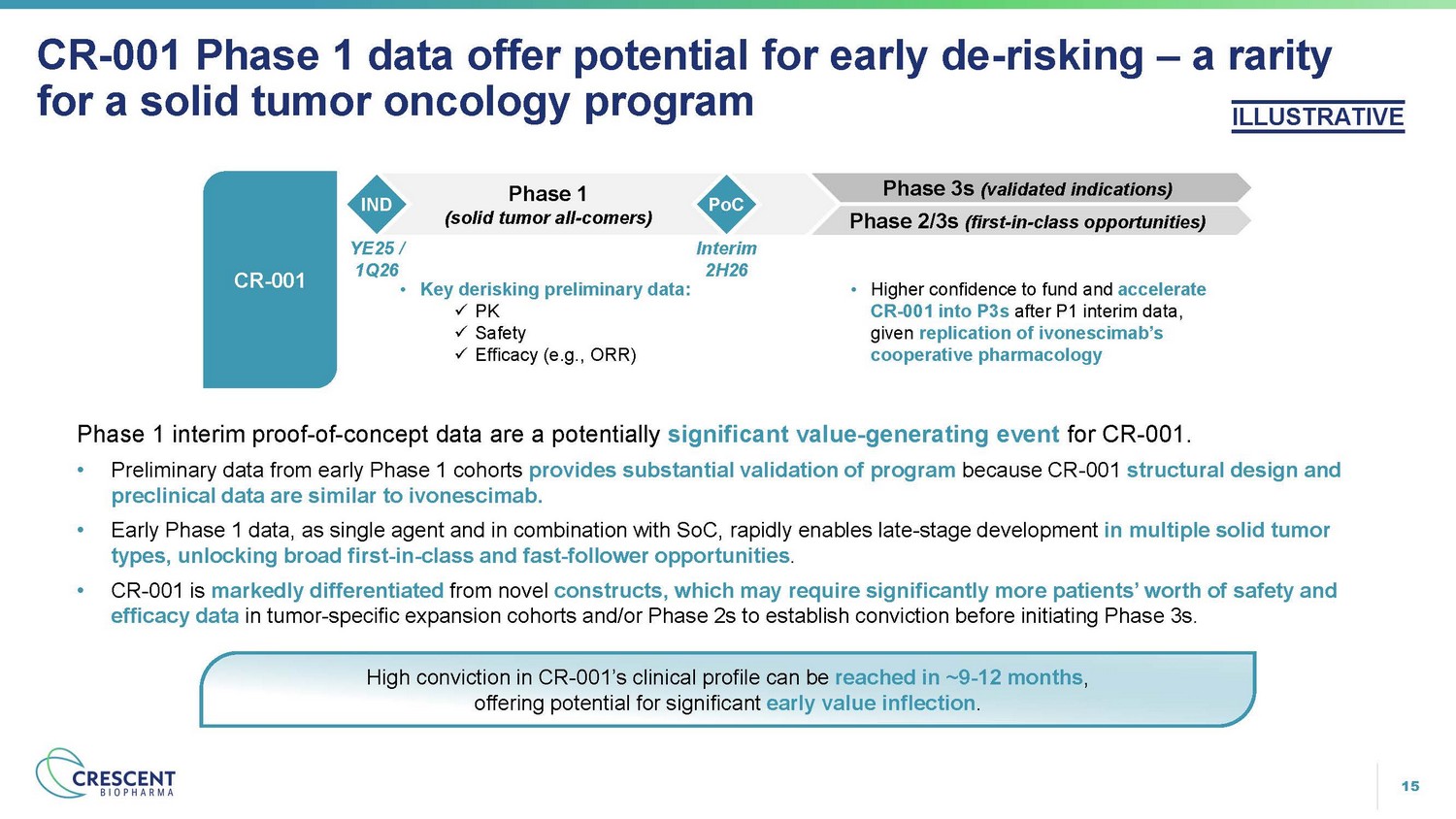 CR-001 Phase 1 data offer potential for early de-risking – a rarity for a solid tumor oncology program

ILLUSTRATIVE

CR-001

IND

YE25 / 1Q26

Phase 1
(solid tumor all-comers)

PoC

Interim 2H26

Phase 3s (validated indications)

Phase 2/3s (first-in-class opportunities)

• Key derisking preliminary data:
✓ PK
✓ Safety
✓ Efficacy (e.g., ORR)

• Higher confidence to fund and accelerate CR-001 into P3s after P1 interim data, given replication of ivonescimab's cooperative pharmacology

Phase 1 interim proof-of-concept data are a potentially significant value-generating event for CR-001.

• Preliminary data from early Phase 1 cohorts provides substantial validation of program because CR-001 structural design and preclinical data are similar to ivonescimab.

• Early Phase 1 data, as single agent and in combination with SoC, rapidly enables late-stage development in multiple solid tumor types, unlocking broad first-in-class and fast-follower opportunities.

• CR-001 is markedly differentiated from novel constructs, which may require significantly more patients' worth of safety and efficacy data in tumor-specific expansion cohorts and/or Phase 2s to establish conviction before initiating Phase 3s.

High conviction in CR-001's clinical profile can be reached in ~9-12 months, offering potential for significant early value inflection.

CRESCENT
BIOPHARMA

15